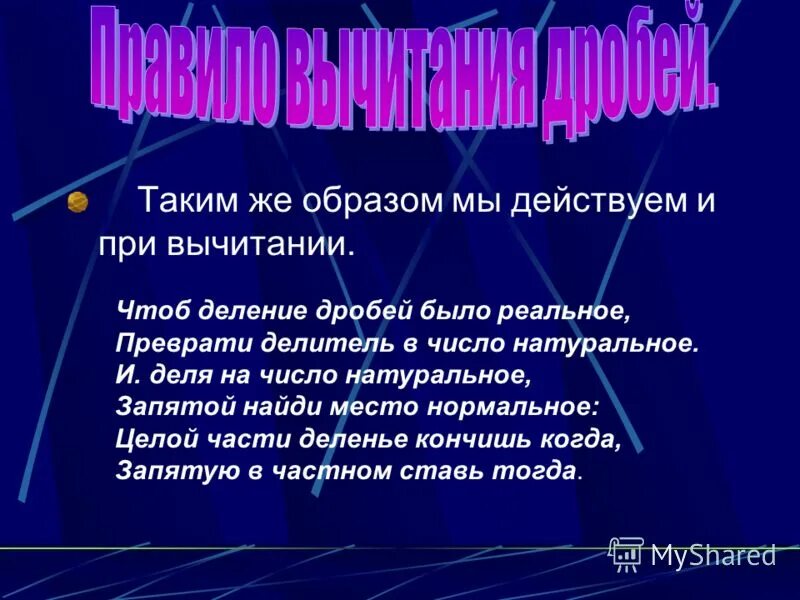 Правило вычитания дробей.

Таким же образом мы действуем и при вычитании.

Чтоб деление дробей было реальное,
Преврати делитель в число натуральное.
И. деля на число натуральное,
Запятой найди место нормальное:
Целой части деленье кончишь когда,
Запятую в частном ставь тогда.

MyShared